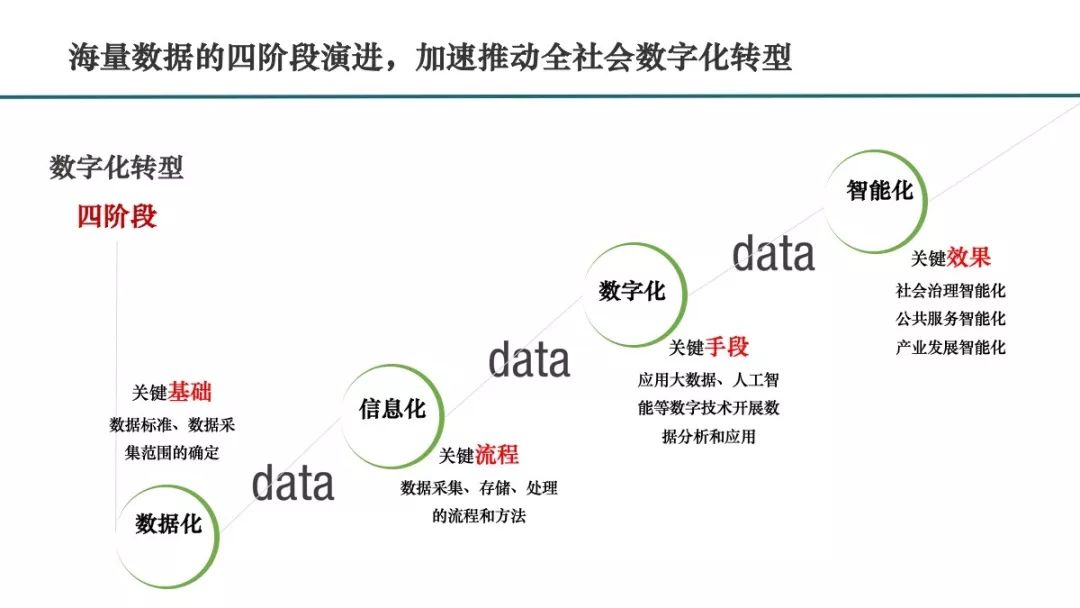 海量数据的四阶段演进，加速推动全社会数字化转型

数字化转型

四阶段

关键基础

数据标准、数据采集范围的确定

数据化

data

信息化

关键流程

数据采集、存储、处理的流程和方法

data

数字化

关键手段

应用大数据、人工智能等数字技术开展数据分析和应用

data

智能化

关键效果

社会治理智能化

公共服务智能化

产业发展智能化